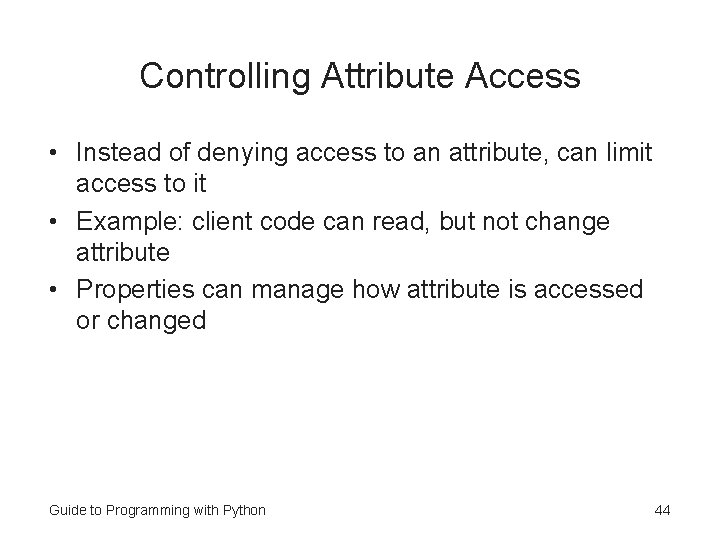 Controlling Attribute Access

• Instead of denying access to an attribute, can limit access to it
• Example: client code can read, but not change attribute
• Properties can manage how attribute is accessed or changed

Guide to Programming with Python

44